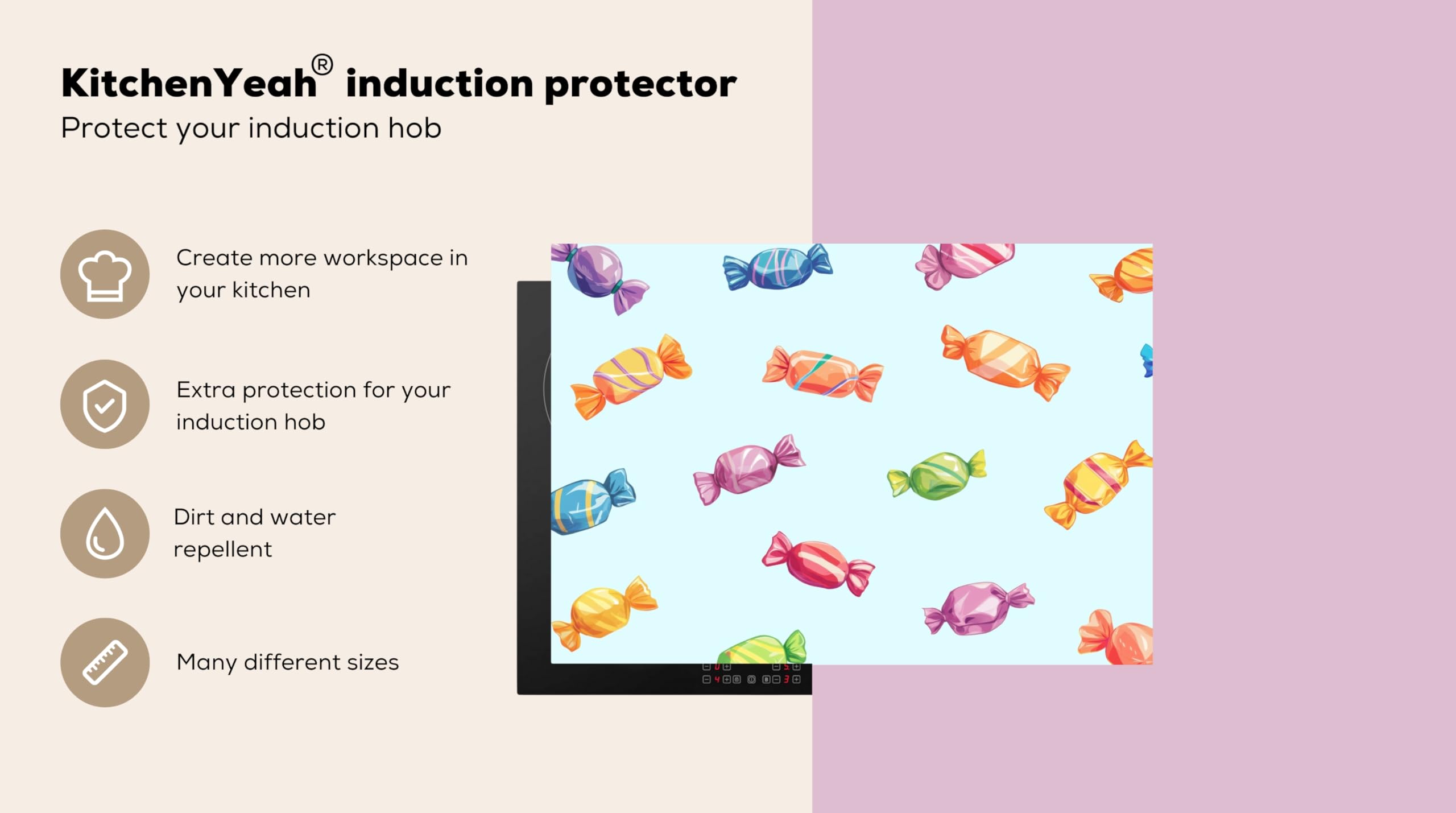 KitchenYeah® induction protector
Protect your induction hob

Create more workspace in your kitchen

Extra protection for your induction hob

Dirt and water repellent

Many different sizes